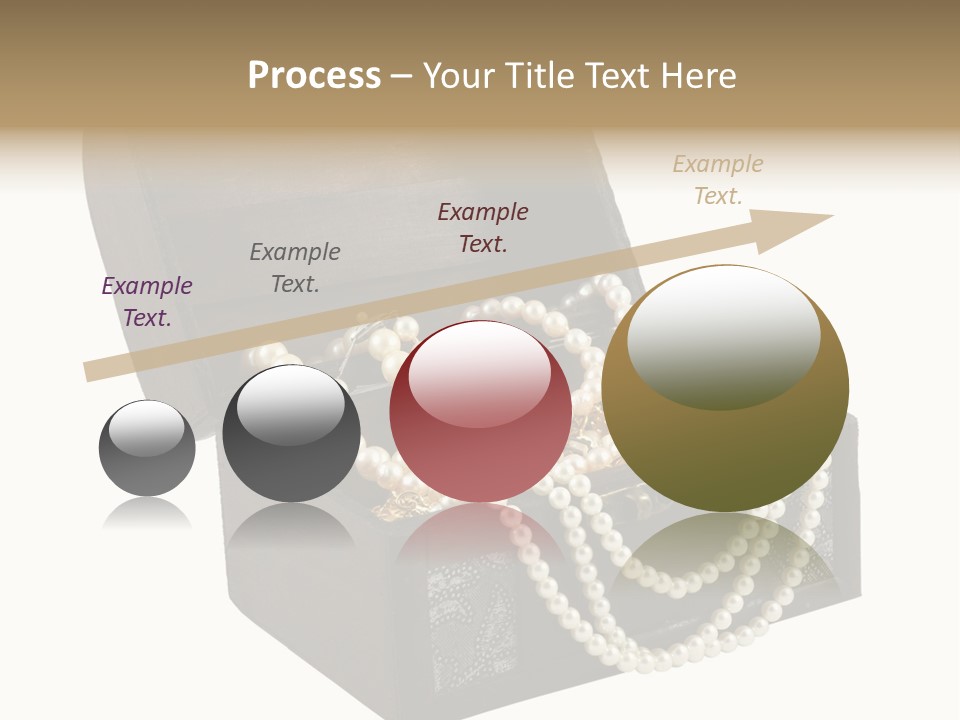 Process – Your Title Text Here

Example Text.

Example Text.

Example Text.

Example Text.